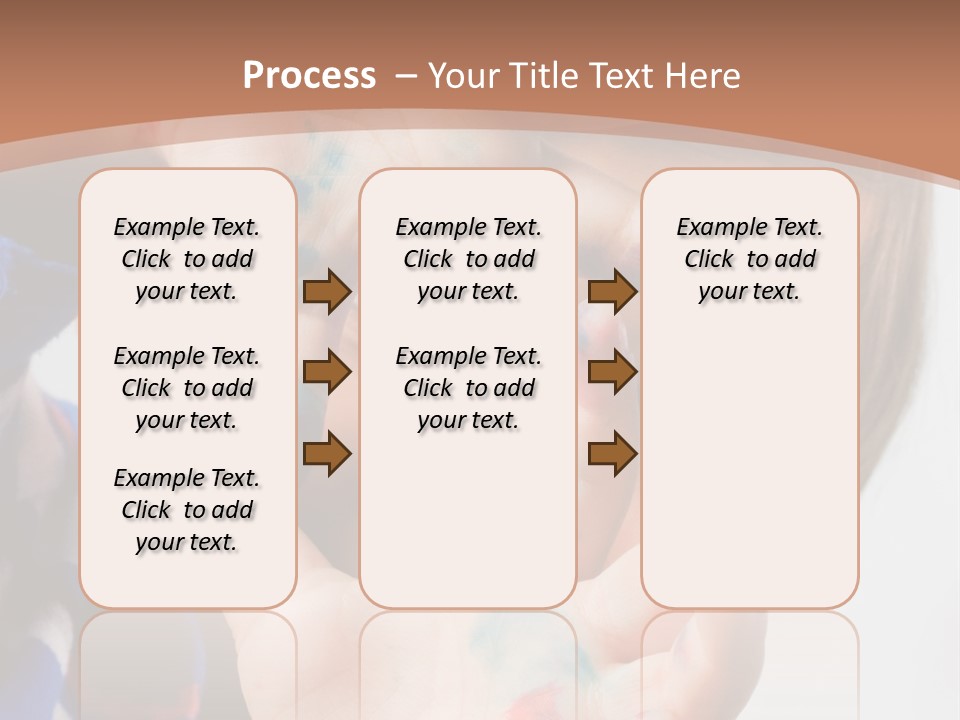 Process – Your Title Text Here

Example Text. Click to add your text.

Example Text. Click to add your text.

Example Text. Click to add your text.

Example Text. Click to add your text.

Example Text. Click to add your text.

Example Text. Click to add your text.